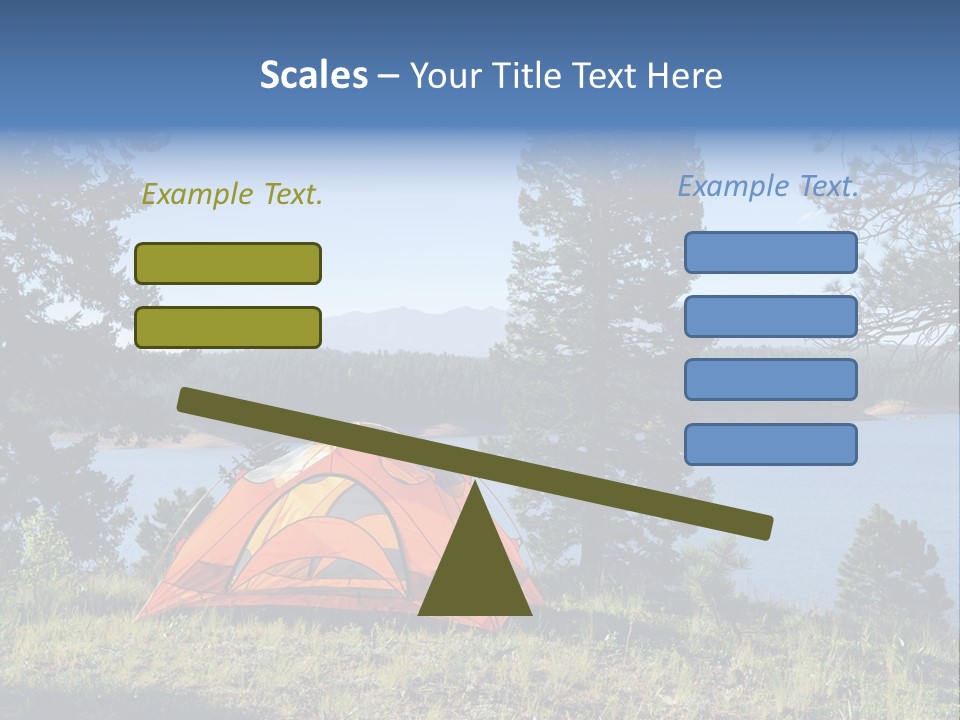 Scales – Your Title Text Here

Example Text.

Example Text.